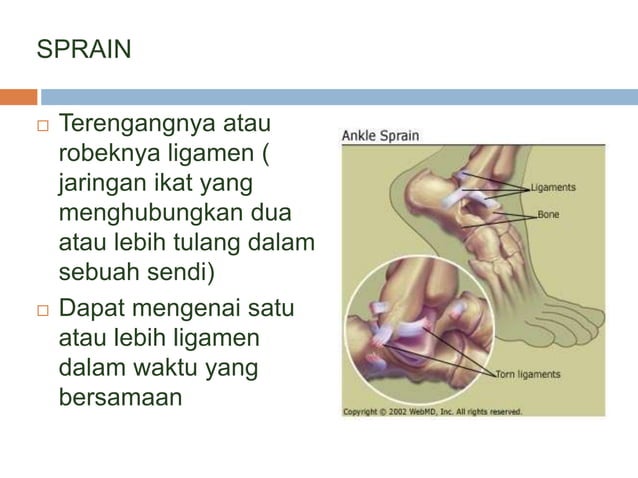 SPRAIN

□ Terengangnya atau robeknya ligamen ( jaringan ikat yang menghubungkan dua atau lebih tulang dalam sebuah sendi)

□ Dapat mengenai satu atau lebih ligamen dalam waktu yang bersamaan

Ankle Sprain

Ligaments

Bone

Torn ligaments

Copyright © 2002 WebMD, Inc. All rights reserved.